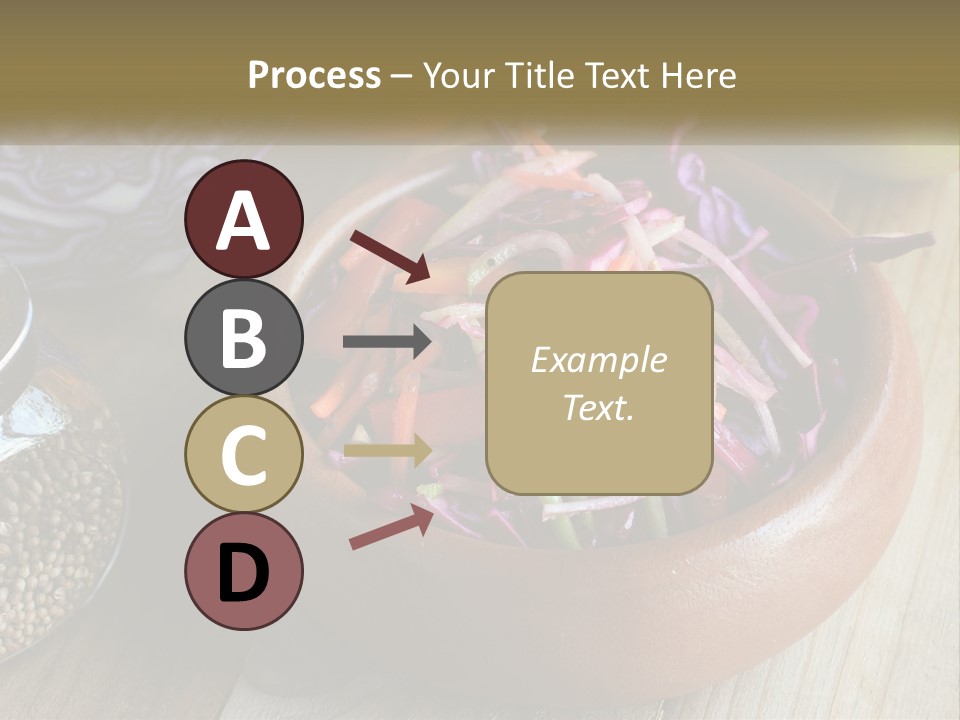 Process – Your Title Text Here

A

B

C

D

Example Text.